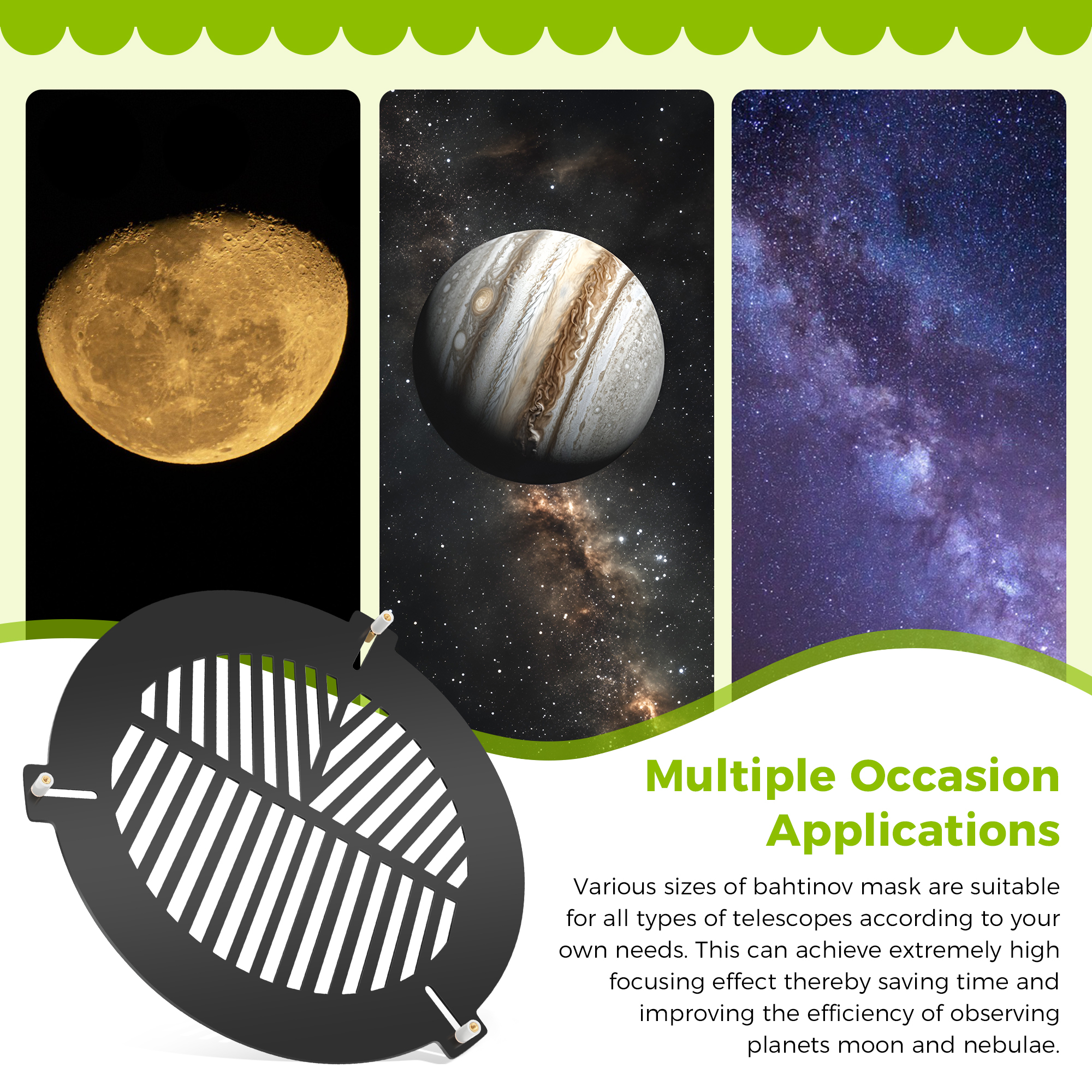 Multiple Occasion Applications

Various sizes of bahtinov mask are suitable for all types of telescopes according to your own needs. This can achieve extremely high focusing effect thereby saving time and improving the efficiency of observing planets moon and nebulae.